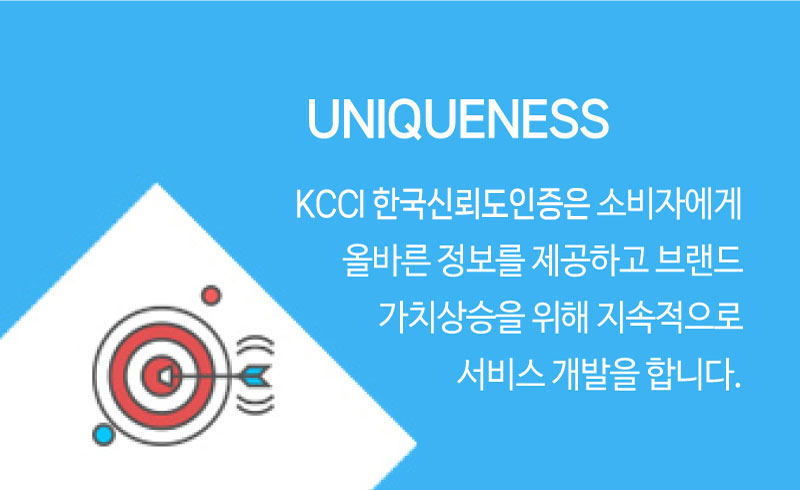 UNIQUENESS

KCCI 한국신뢰도인증은 소비자에게 올바른 정보를 제공하고 브랜드 가치상승을 위해 지속적으로 서비스 개발을 합니다.